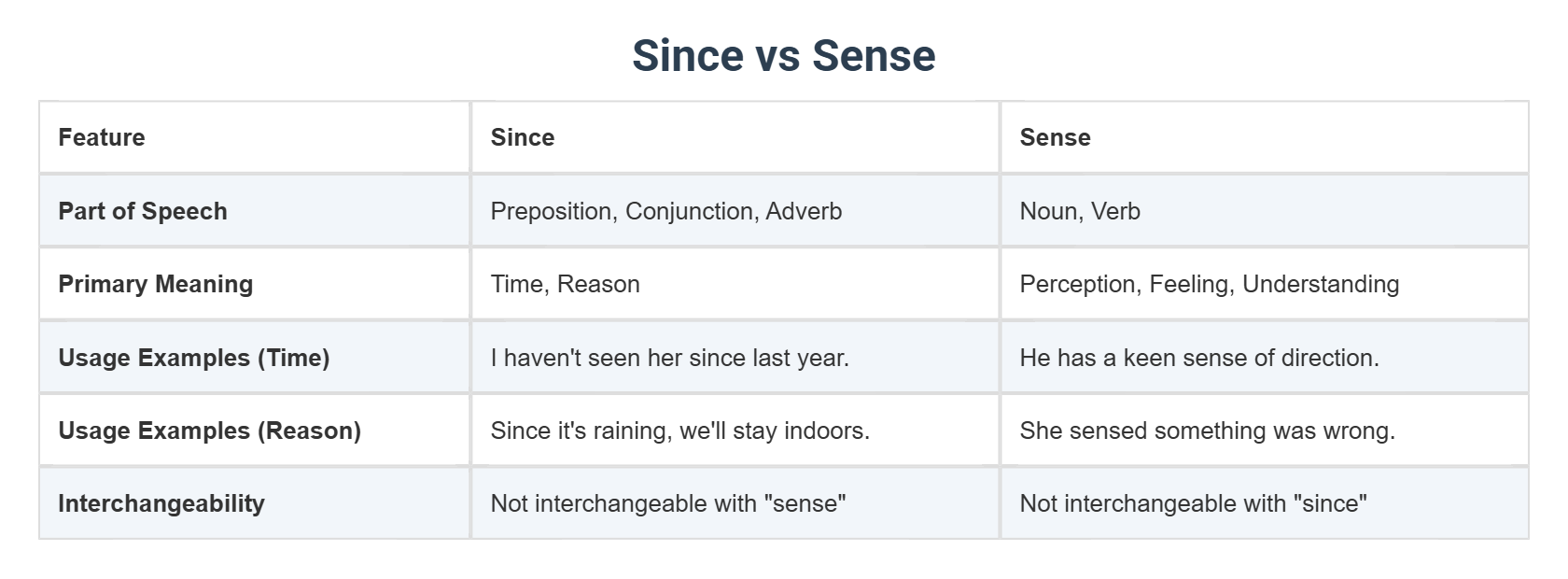 Since vs Sense

| Feature | Since | Sense |
|---|---|---|
| Part of Speech | Preposition, Conjunction, Adverb | Noun, Verb |
| Primary Meaning | Time, Reason | Perception, Feeling, Understanding |
| Usage Examples (Time) | I haven't seen her since last year. | He has a keen sense of direction. |
| Usage Examples (Reason) | Since it's raining, we'll stay indoors. | She sensed something was wrong. |
| Interchangeability | Not interchangeable with "sense" | Not interchangeable with "since" |